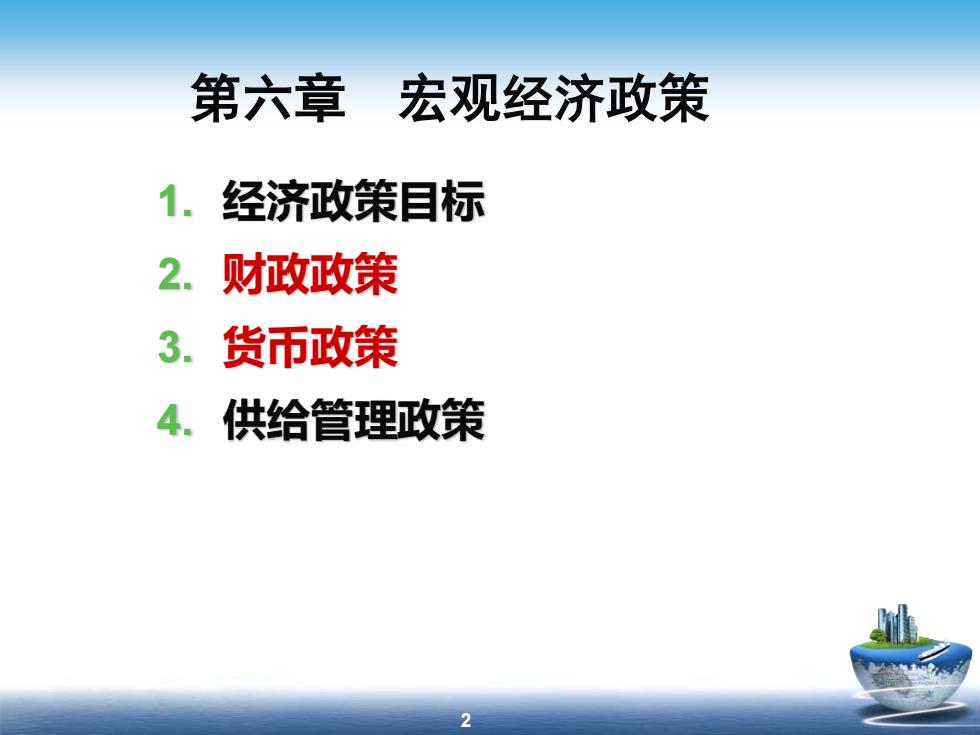 第六章　宏观经济政策

1. 经济政策目标
2. 财政政策
3. 货币政策
4. 供给管理政策

2